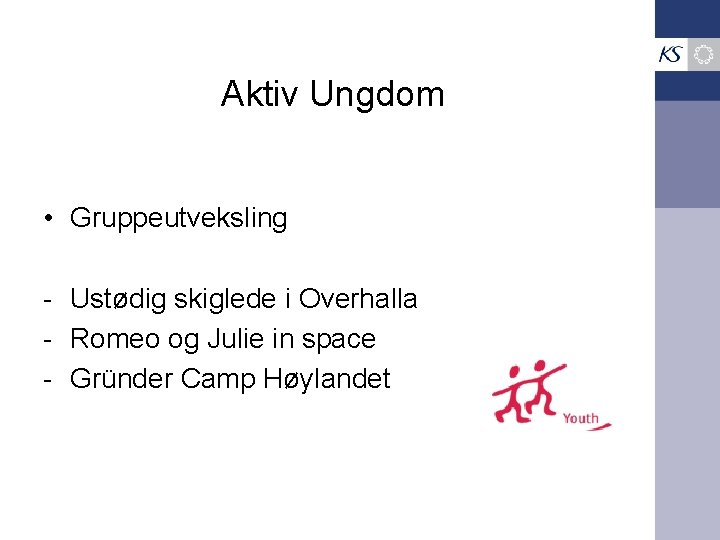 KS

Aktiv Ungdom

• Gruppeutveksling

- Ustødig skiglede i Overhalla
- Romeo og Julie in space
- Gründer Camp Høylandet

Youth